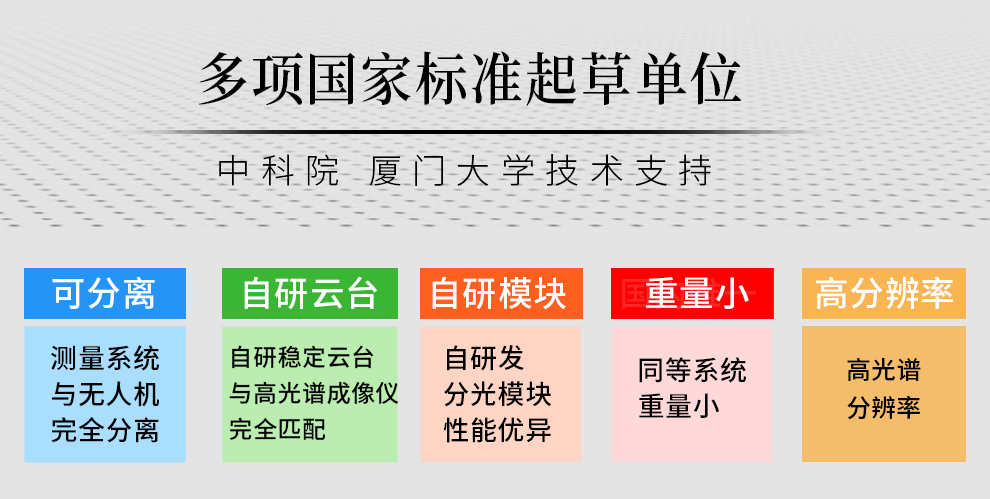 多项国家标准起草单位

中科院 厦门大学技术支持

可分离

测量系统
与无人机
完全分离

自研云台

自研稳定云台
与高光谱成像仪
完全匹配

自研模块

自研发
分光模块
性能优异

重量小

同等系统
重量小

高分辨率

高光谱
分辨率